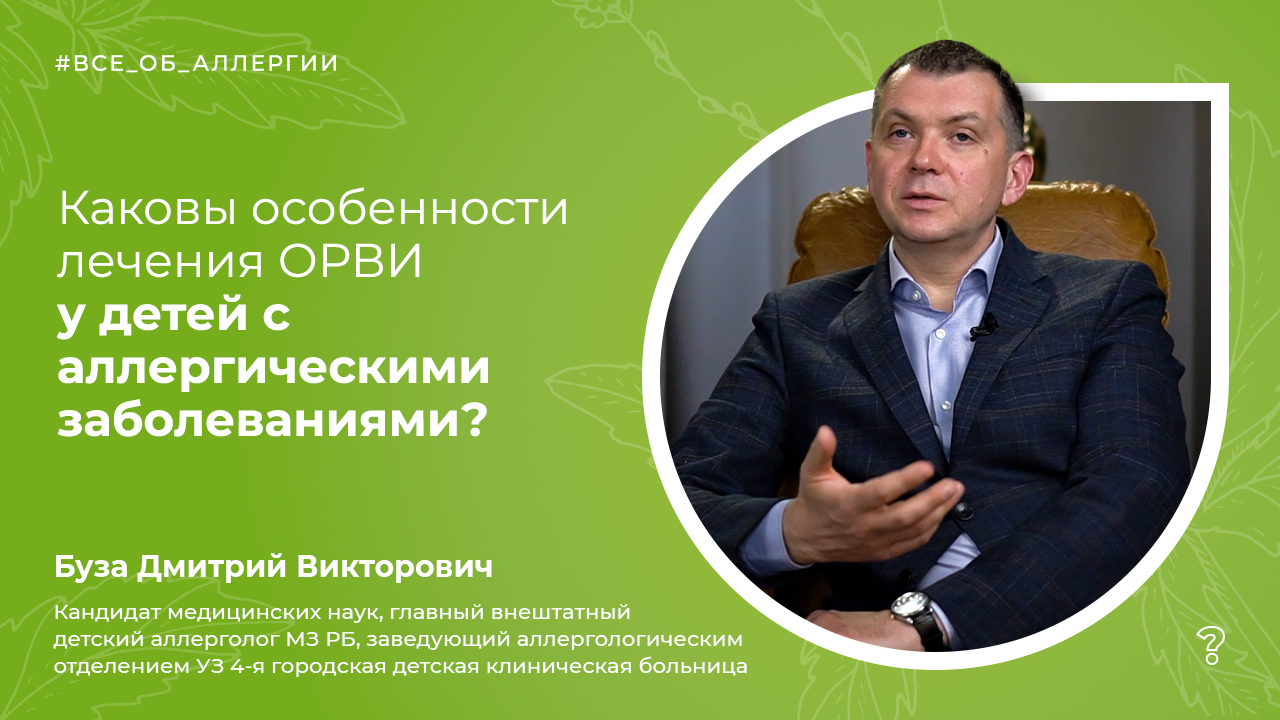 #ВСЕ_ОБ_АЛЛЕРГИИ

Каковы особенности лечения ОРВИ у детей с аллергическими заболеваниями?

Буза Дмитрий Викторович

Кандидат медицинских наук, главный внештатный детский аллерголог МЗ РБ, заведующий аллергологическим отделением УЗ 4-я городская детская клиническая больница

?